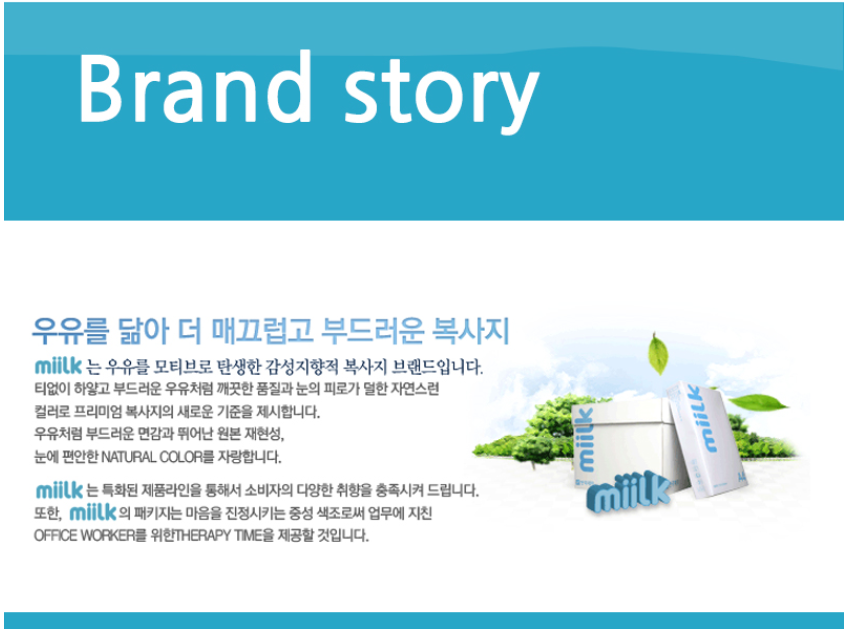 Brand story

우유를 닮아 더 매끄럽고 부드러운 복사지

miilk 는 우유를 모티브로 탄생한 감성지향적 복사지 브랜드입니다.
티없이 하얗고 부드러운 우유처럼 깨끗한 품질과 눈의 피로가 덜한 자연스런 컬러로 프리미엄 복사지의 새로운 기준을 제시합니다.
우유처럼 부드러운 면감과 뛰어난 원본 재현성,
눈에 편안한 NATURAL COLOR를 자랑합니다.

miilk 는 특화된 제품라인을 통해서 소비자의 다양한 취향을 충족시켜 드립니다.
또한, miilk 의 패키지는 마음을 진정시키는 중성 색조로써 업무에 지친 OFFICE WORKER를 위한THERAPY TIME을 제공할 것입니다.

miilk
miilk
miilk
A4